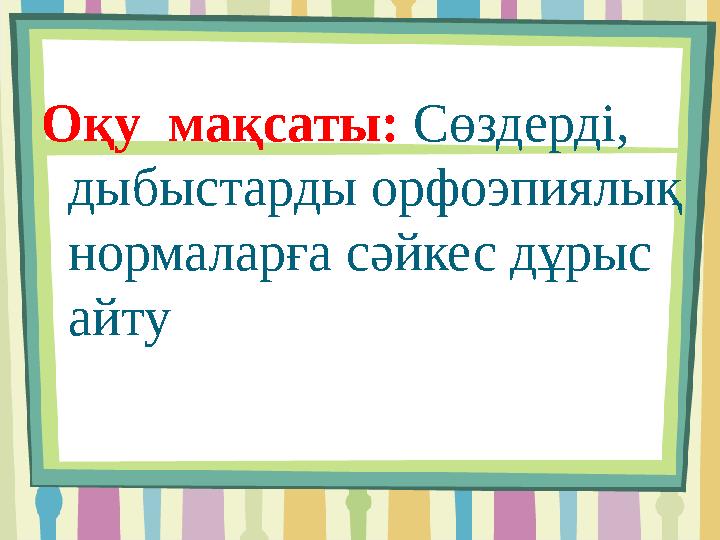 Оқу мақсаты: Сөздерді, дыбыстарды орфоэпиялық нормаларға сәйкес дұрыс айту